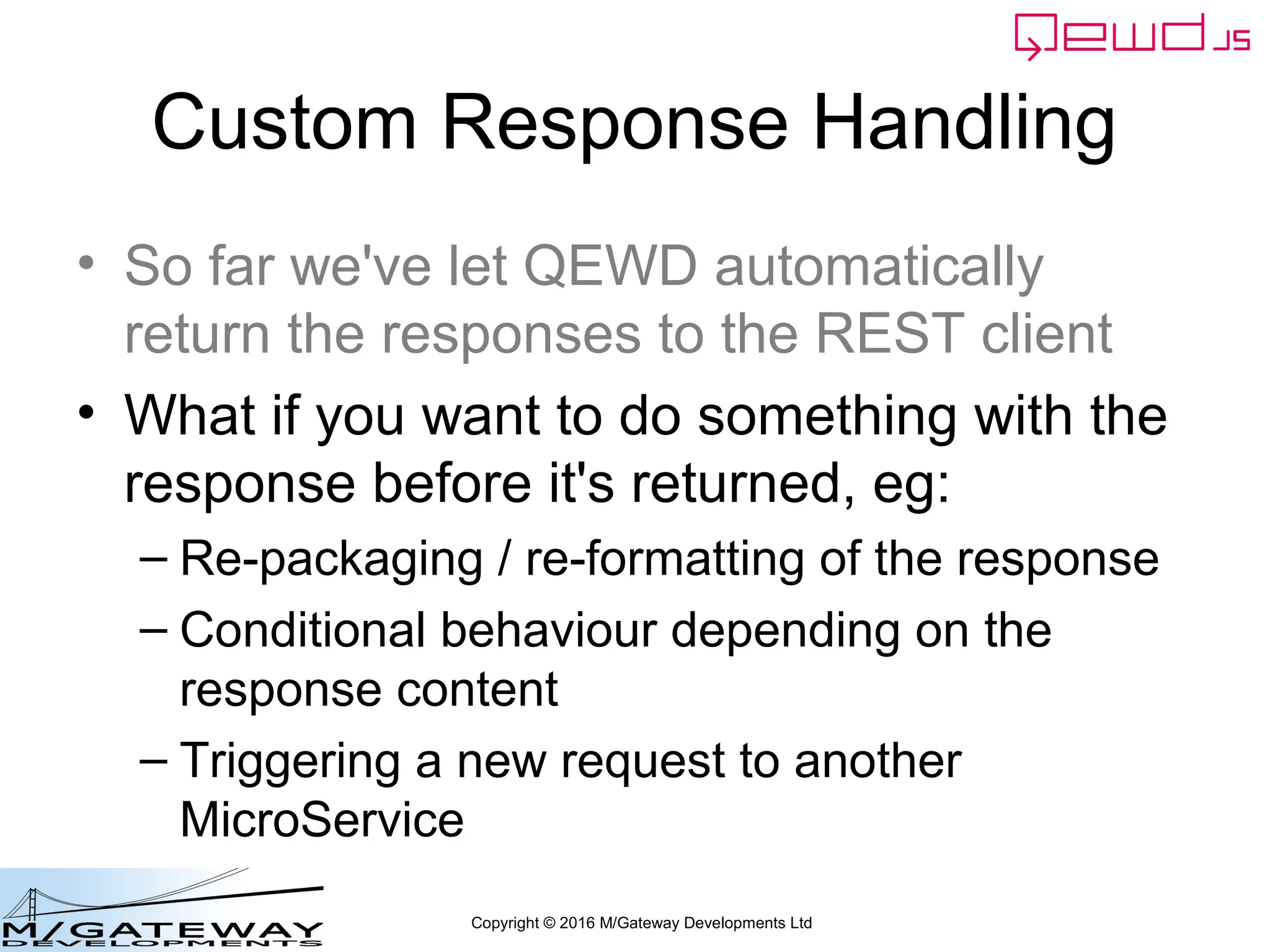 QEWD.JS

Custom Response Handling

• So far we've let QEWD automatically return the responses to the REST client

• What if you want to do something with the response before it's returned, eg:

– Re-packaging / re-formatting of the response

– Conditional behaviour depending on the response content

– Triggering a new request to another MicroService

M/GATEWAY DEVELOPMENTS

Copyright © 2016 M/Gateway Developments Ltd